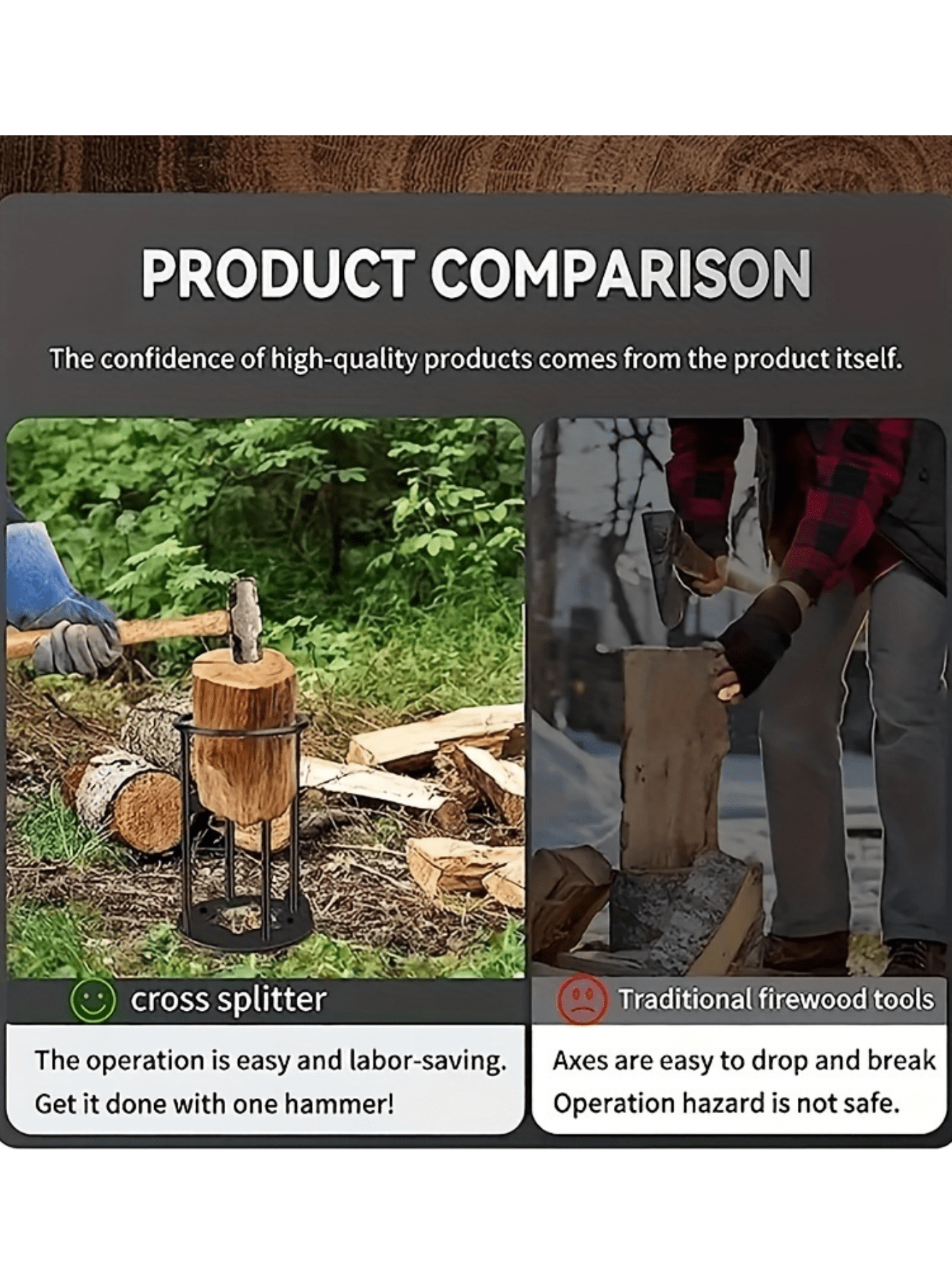 PRODUCT COMPARISON

The confidence of high-quality products comes from the product itself.

cross splitter

The operation is easy and labor-saving. Get it done with one hammer!

Traditional firewood tools

Axes are easy to drop and break Operation hazard is not safe.